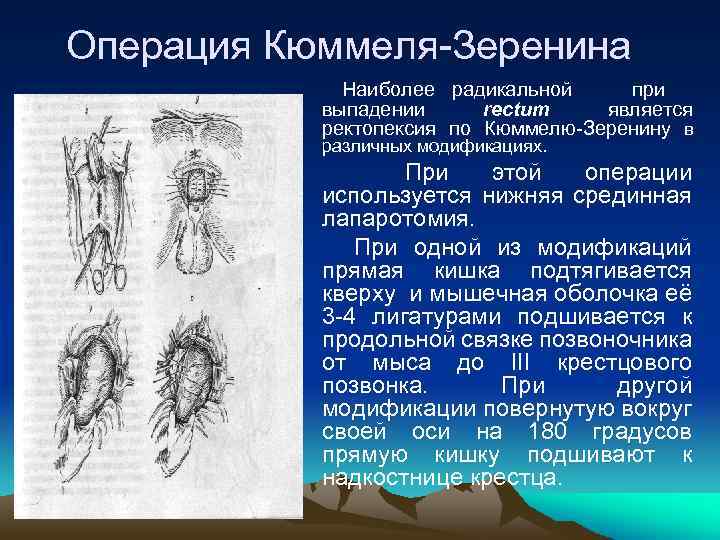 Операция Кюммеля-Зеренина

Наиболее радикальной при выпадении rectum является ректопексия по Кюммелю-Зеренину в различных модификациях.

При этой операции используется нижняя срединная лапаротомия.

При одной из модификаций прямая кишка подтягивается кверху и мышечная оболочка её 3-4 лигатурами подшивается к продольной связке позвоночника от мыса до III крестцового позвонка. При другой модификации повернутую вокруг своей оси на 180 градусов прямую кишку подшивают к надкостнице крестца.